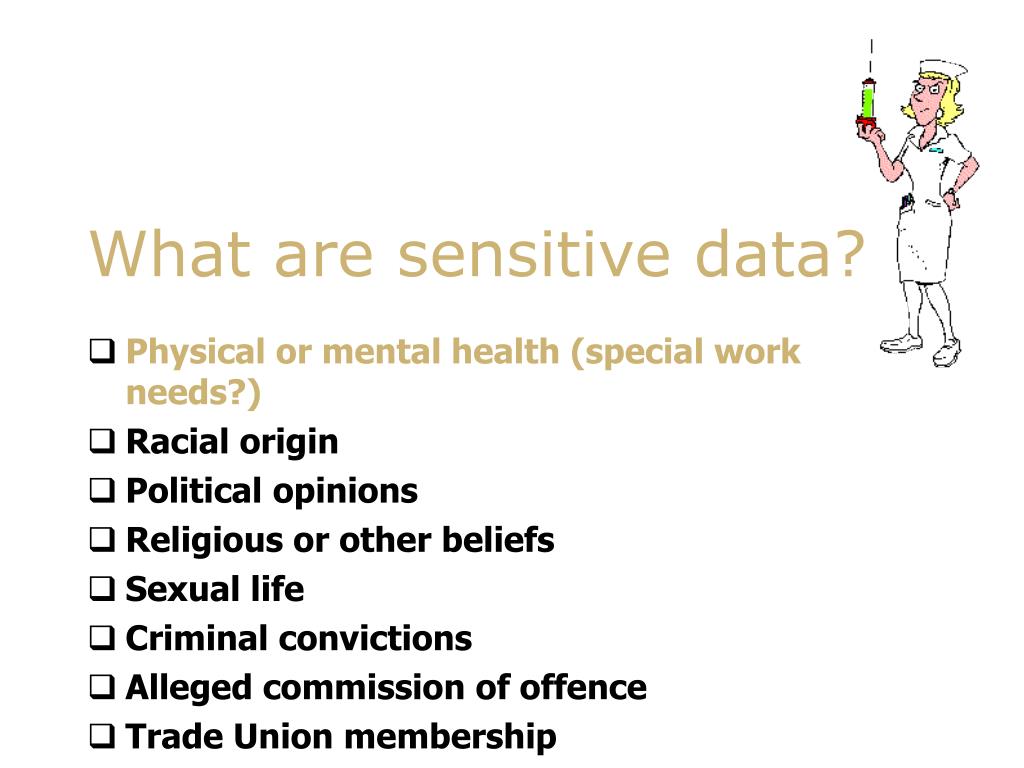 What are sensitive data?

❑ Physical or mental health (special work needs?)
❑ Racial origin
❑ Political opinions
❑ Religious or other beliefs
❑ Sexual life
❑ Criminal convictions
❑ Alleged commission of offence
❑ Trade Union membership